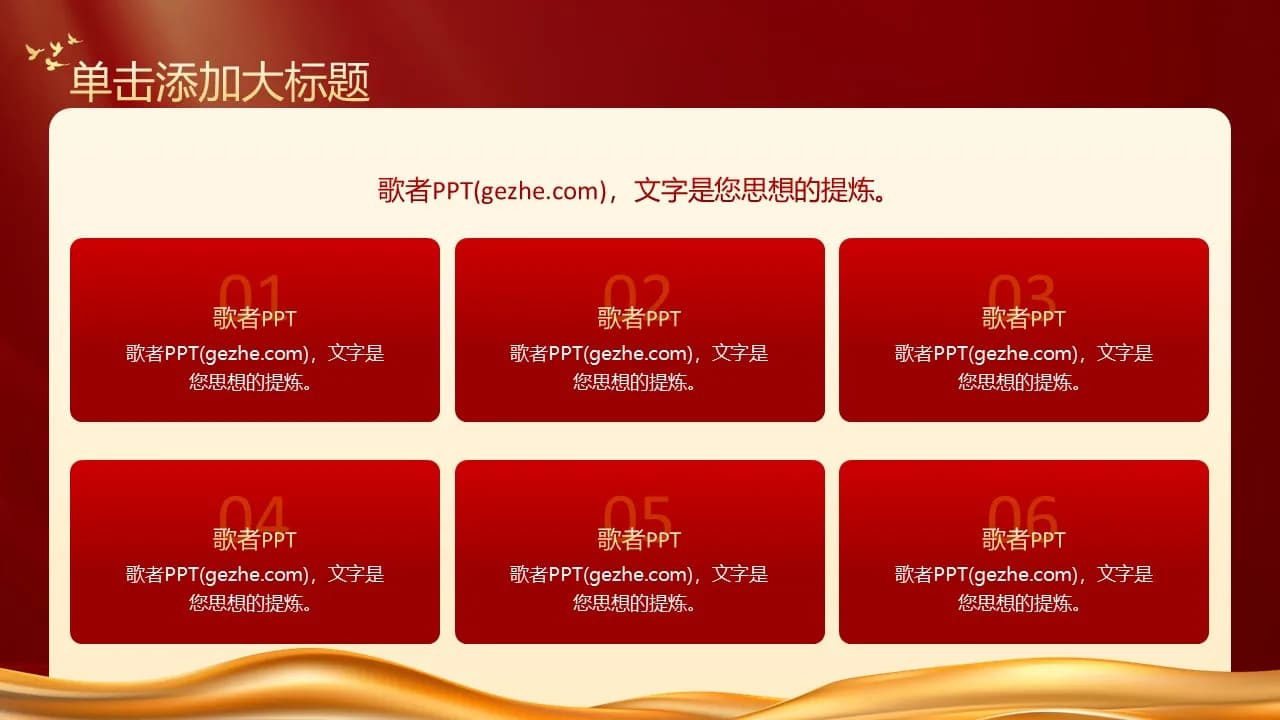 单击添加大标题

歌者PPT(gezhe.com)，文字是您思想的提炼。

01
歌者PPT
歌者PPT(gezhe.com)，文字是您思想的提炼。

02
歌者PPT
歌者PPT(gezhe.com)，文字是您思想的提炼。

03
歌者PPT
歌者PPT(gezhe.com)，文字是您思想的提炼。

04
歌者PPT
歌者PPT(gezhe.com)，文字是您思想的提炼。

05
歌者PPT
歌者PPT(gezhe.com)，文字是您思想的提炼。

06
歌者PPT
歌者PPT(gezhe.com)，文字是您思想的提炼。